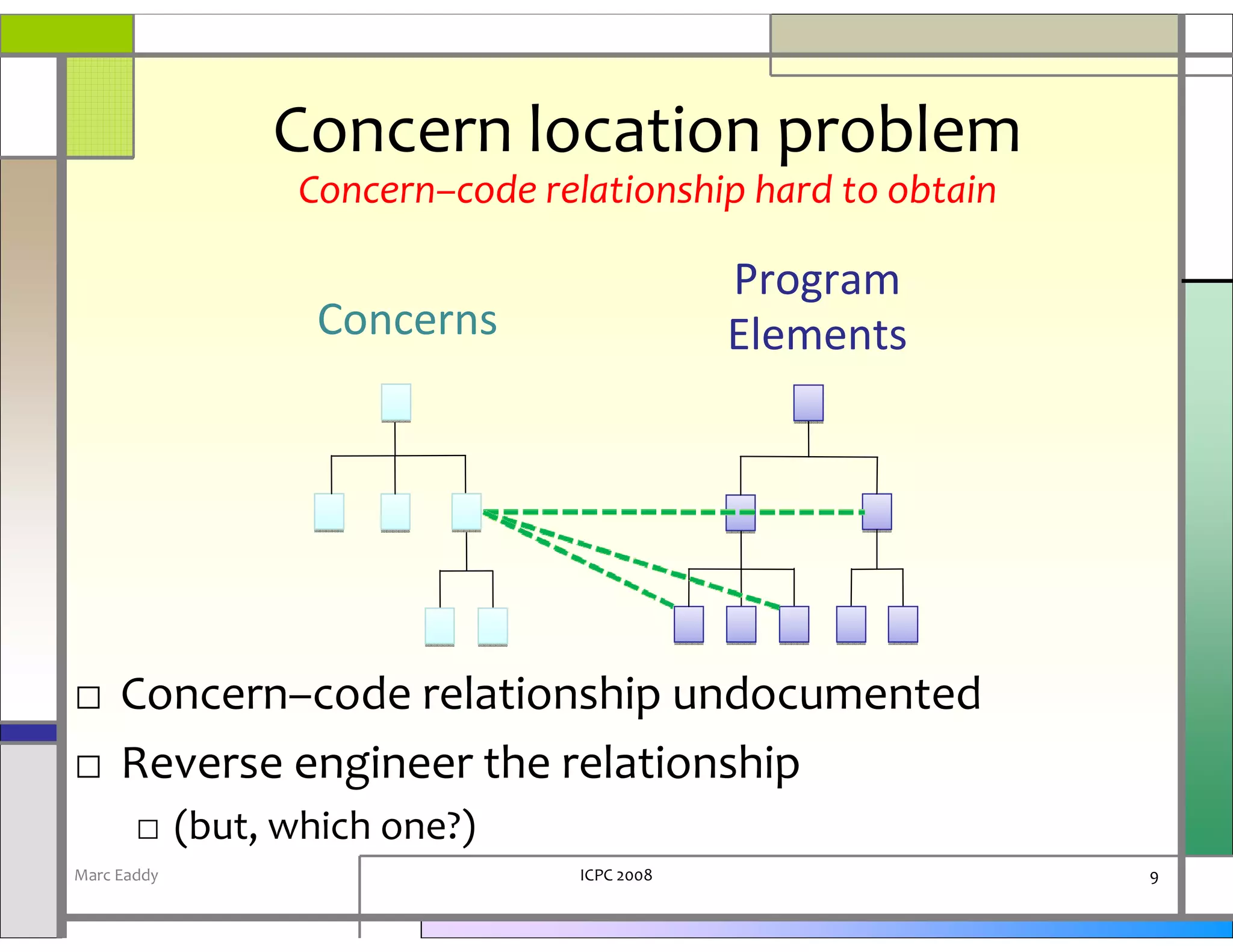 Concern location problem

Concern–code relationship hard to obtain

Concerns

Program Elements

□ Concern–code relationship undocumented

□ Reverse engineer the relationship

□ (but, which one?)

Marc Eaddy

ICPC 2008

9